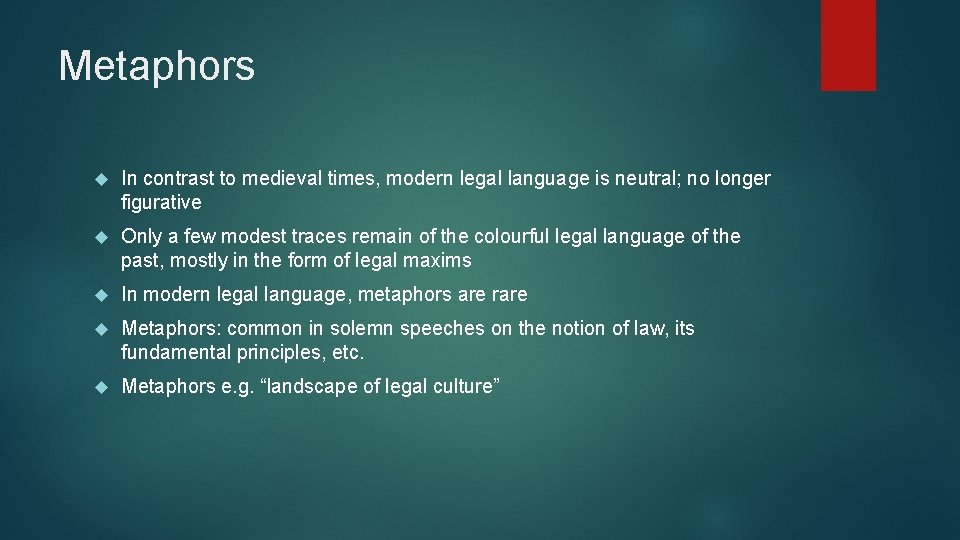 Metaphors

In contrast to medieval times, modern legal language is neutral; no longer figurative

Only a few modest traces remain of the colourful legal language of the past, mostly in the form of legal maxims

In modern legal language, metaphors are rare

Metaphors: common in solemn speeches on the notion of law, its fundamental principles, etc.

Metaphors e.g. “landscape of legal culture”